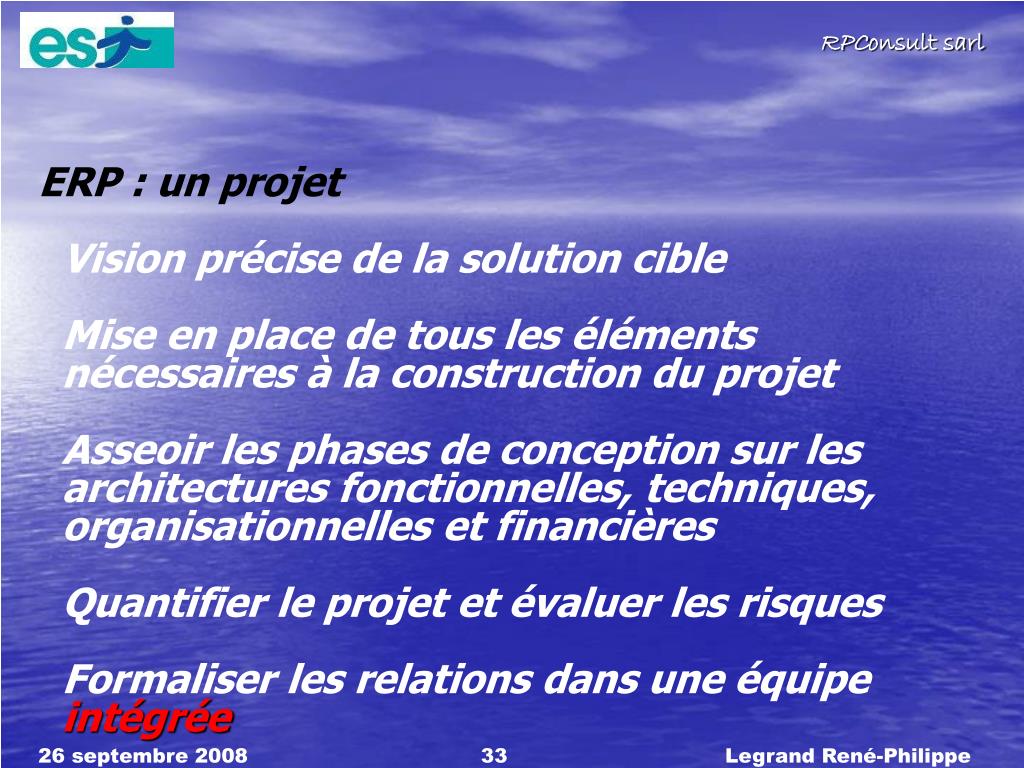 es

RPConsult sarl

ERP : un projet

Vision précise de la solution cible

Mise en place de tous les éléments nécessaires à la construction du projet

Asseoir les phases de conception sur les architectures fonctionnelles, techniques, organisationnelles et financières

Quantifier le projet et évaluer les risques

Formaliser les relations dans une équipe intégrée

26 septembre 2008

33

Legrand René-Philippe